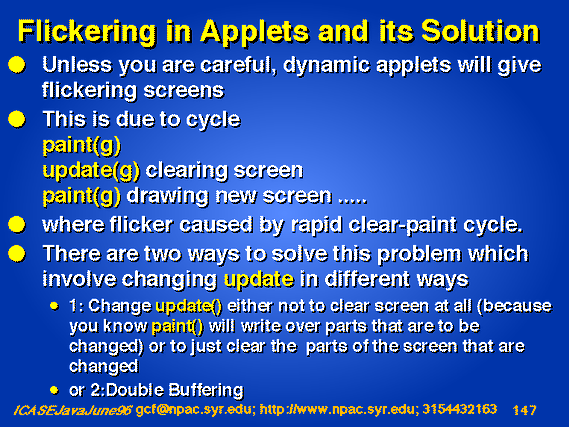 Flickering in Applets and its Solution

Unless you are careful, dynamic applets will give flickering screens

This is due to cycle
paint(g)
update(g) clearing screen
paint(g) drawing new screen .....

where flicker caused by rapid clear-paint cycle.

There are two ways to solve this problem which involve changing update in different ways

1: Change update() either not to clear screen at all (because you know paint() will write over parts that are to be changed) or to just clear the parts of the screen that are changed

or 2:Double Buffering

ICASEJavaJune96 gcf@npac.syr.edu; http://www.npac.syr.edu; 3154432163 147